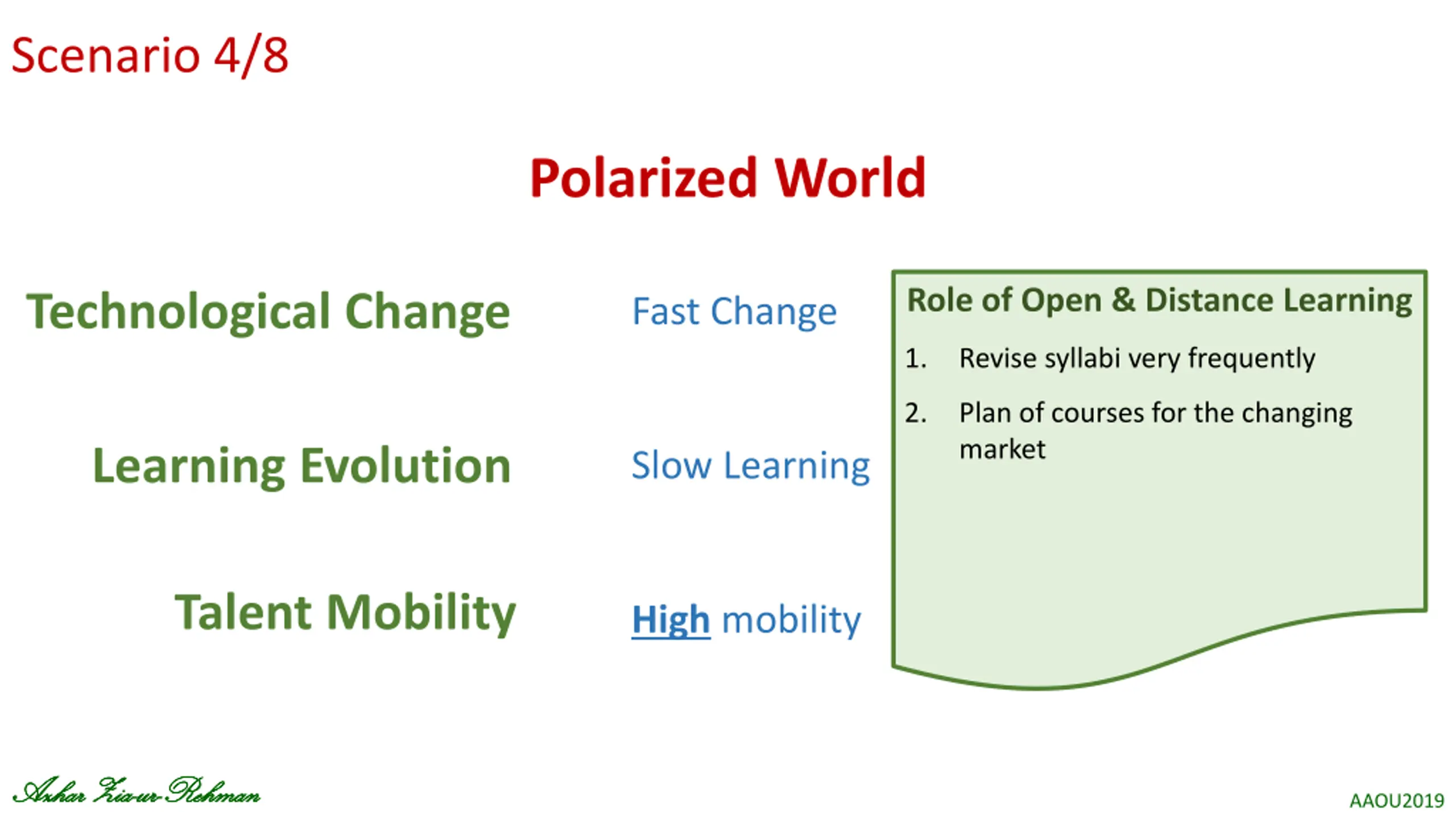 Scenario 4/8

Polarized World

Technological Change

Fast Change

Learning Evolution

Slow Learning

Talent Mobility

High mobility

Role of Open & Distance Learning

1. Revise syllabi very frequently

2. Plan of courses for the changing market

Azhar Zia-ur-Rehman

AAOU2019